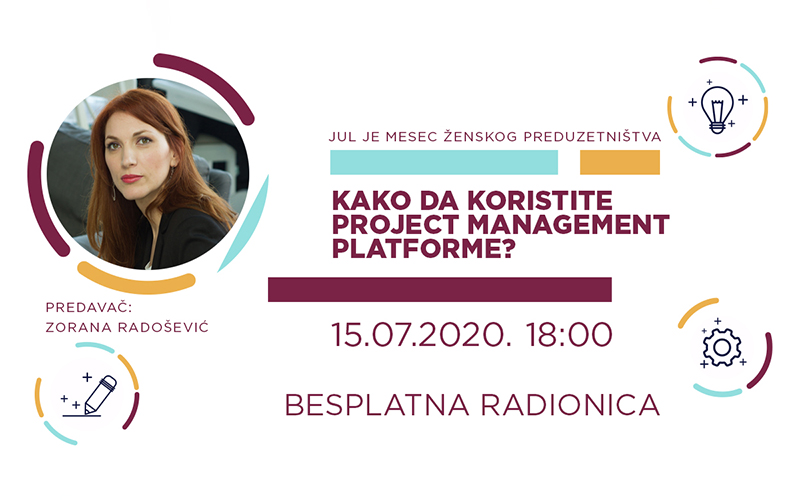 JUL JE MESEC ŽENSKOG PREDUZETNIŠTVA

KAKO DA KORISTITE PROJECT MANAGEMENT PLATFORME?

PREDAVAČ:
ZORANA RADOŠEVIĆ

15.07.2020. 18:00

BESPLATNA RADIONICA